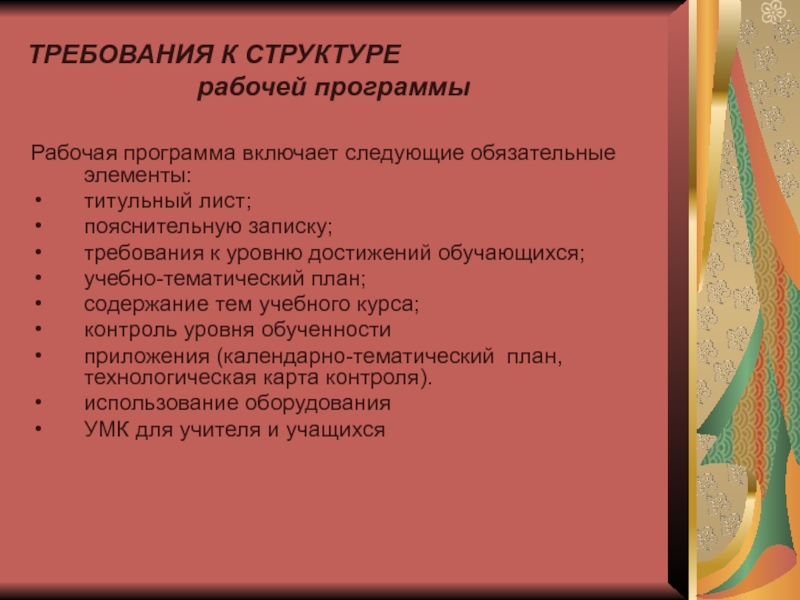 ТРЕБОВАНИЯ К СТРУКТУРЕ
рабочей программы

Рабочая программа включает следующие обязательные элементы:
• титульный лист;
• пояснительную записку;
• требования к уровню достижений обучающихся;
• учебно-тематический план;
• содержание тем учебного курса;
• контроль уровня обученности
• приложения (календарно-тематический план, технологическая карта контроля).
• использование оборудования
• УМК для учителя и учащихся